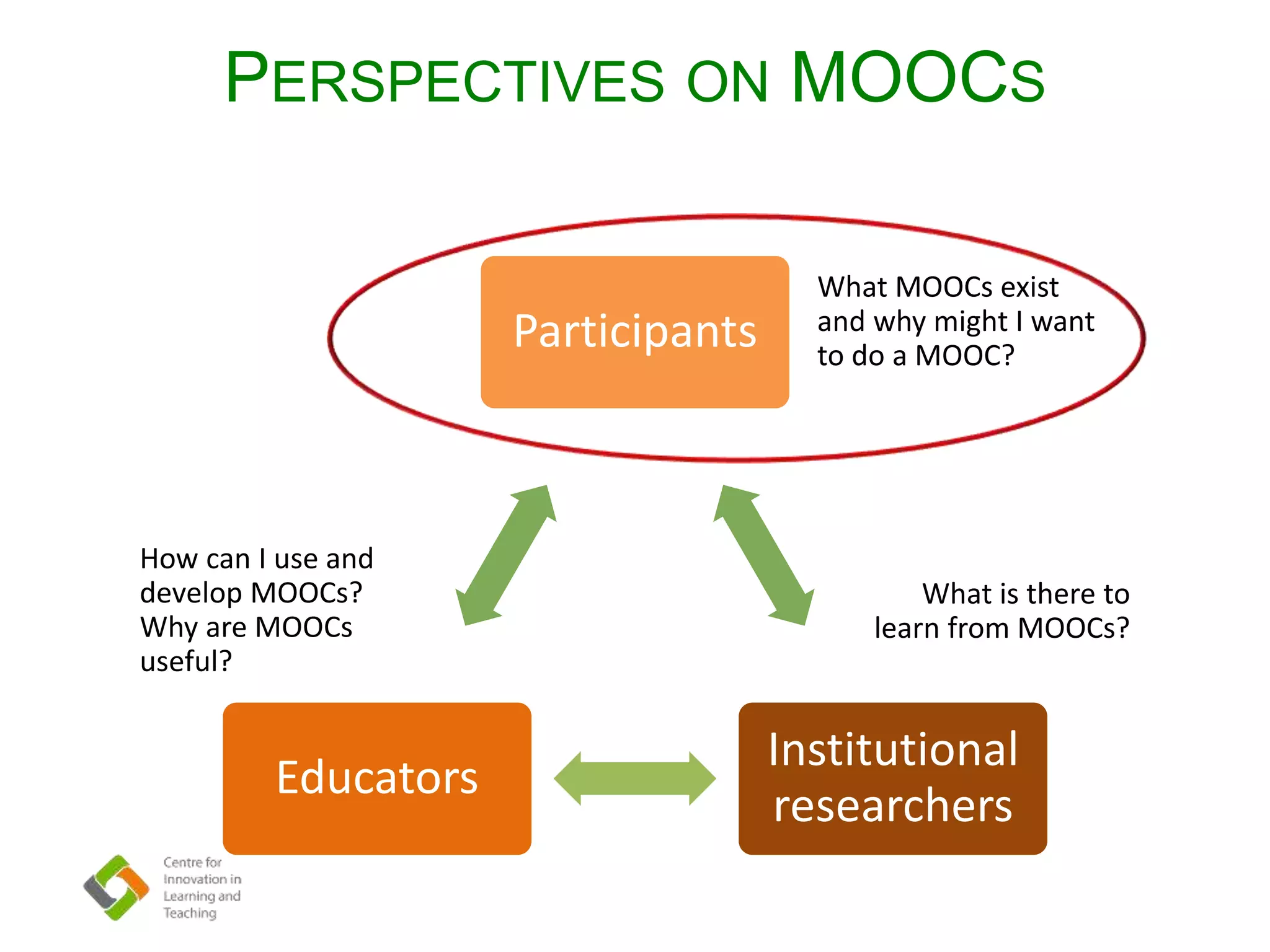 PERSPECTIVES ON MOOCS

Participants

What MOOCs exist and why might I want to do a MOOC?

How can I use and develop MOOCs? Why are MOOCs useful?

What is there to learn from MOOCs?

Educators

Institutional researchers

Centre for Innovation in Learning and Teaching